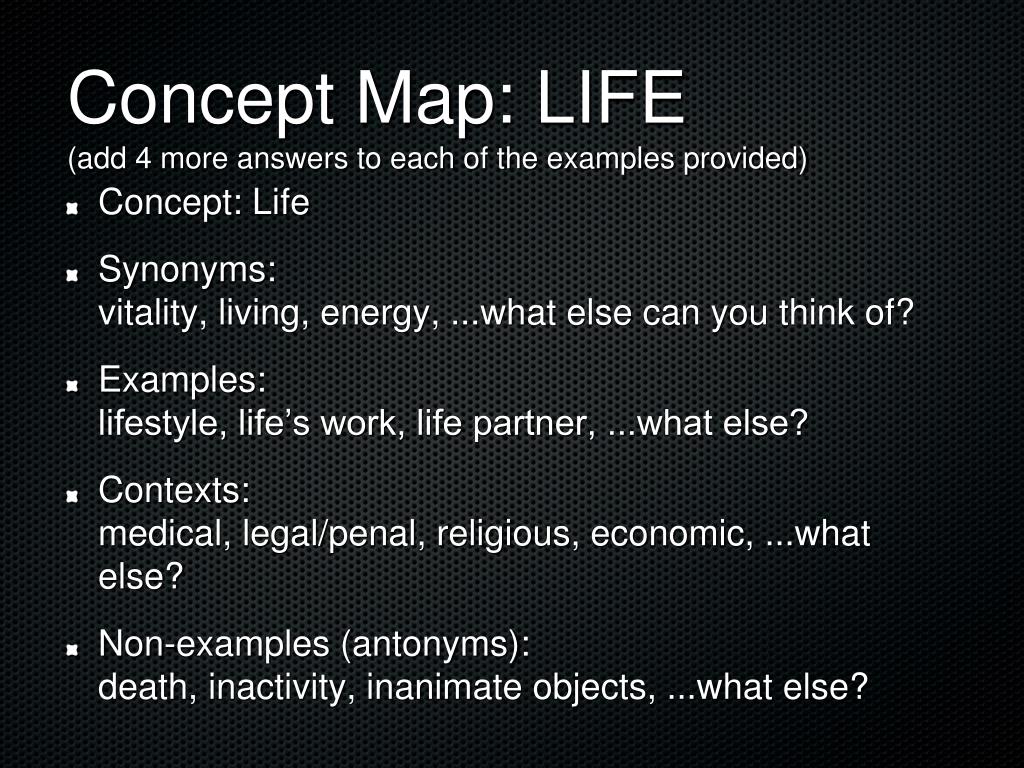 Concept Map: LIFE
(add 4 more answers to each of the examples provided)

Concept: Life

Synonyms:
vitality, living, energy, ...what else can you think of?

Examples:
lifestyle, life’s work, life partner, ...what else?

Contexts:
medical, legal/penal, religious, economic, ...what else?

Non-examples (antonyms):
death, inactivity, inanimate objects, ...what else?